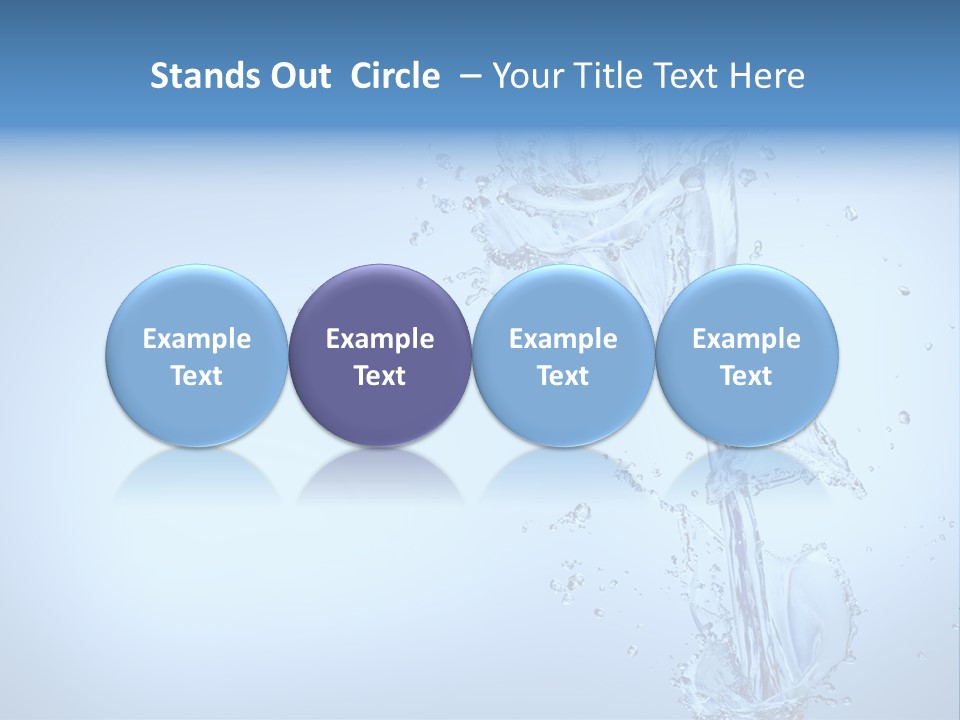 Stands Out Circle – Your Title Text Here

Example Text

Example Text

Example Text

Example Text